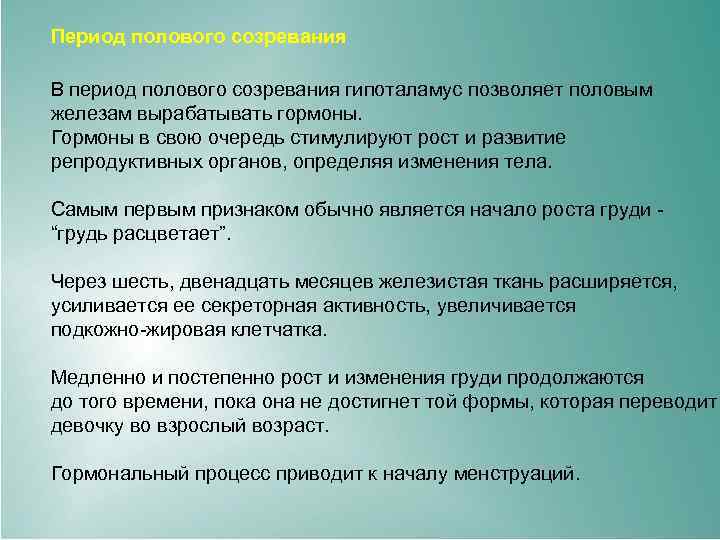 Период полового созревания

В период полового созревания гипоталамус позволяет половым железам вырабатывать гормоны.
Гормоны в свою очередь стимулируют рост и развитие репродуктивных органов, определяя изменения тела.

Самым первым признаком обычно является начало роста груди - “грудь расцветает”.

Через шесть, двенадцать месяцев железистая ткань расширяется, усиливается ее секреторная активность, увеличивается подкожно-жировая клетчатка.

Медленно и постепенно рост и изменения груди продолжаются до того времени, пока она не достигнет той формы, которая переводит девочку во взрослый возраст.

Гормональный процесс приводит к началу менструаций.